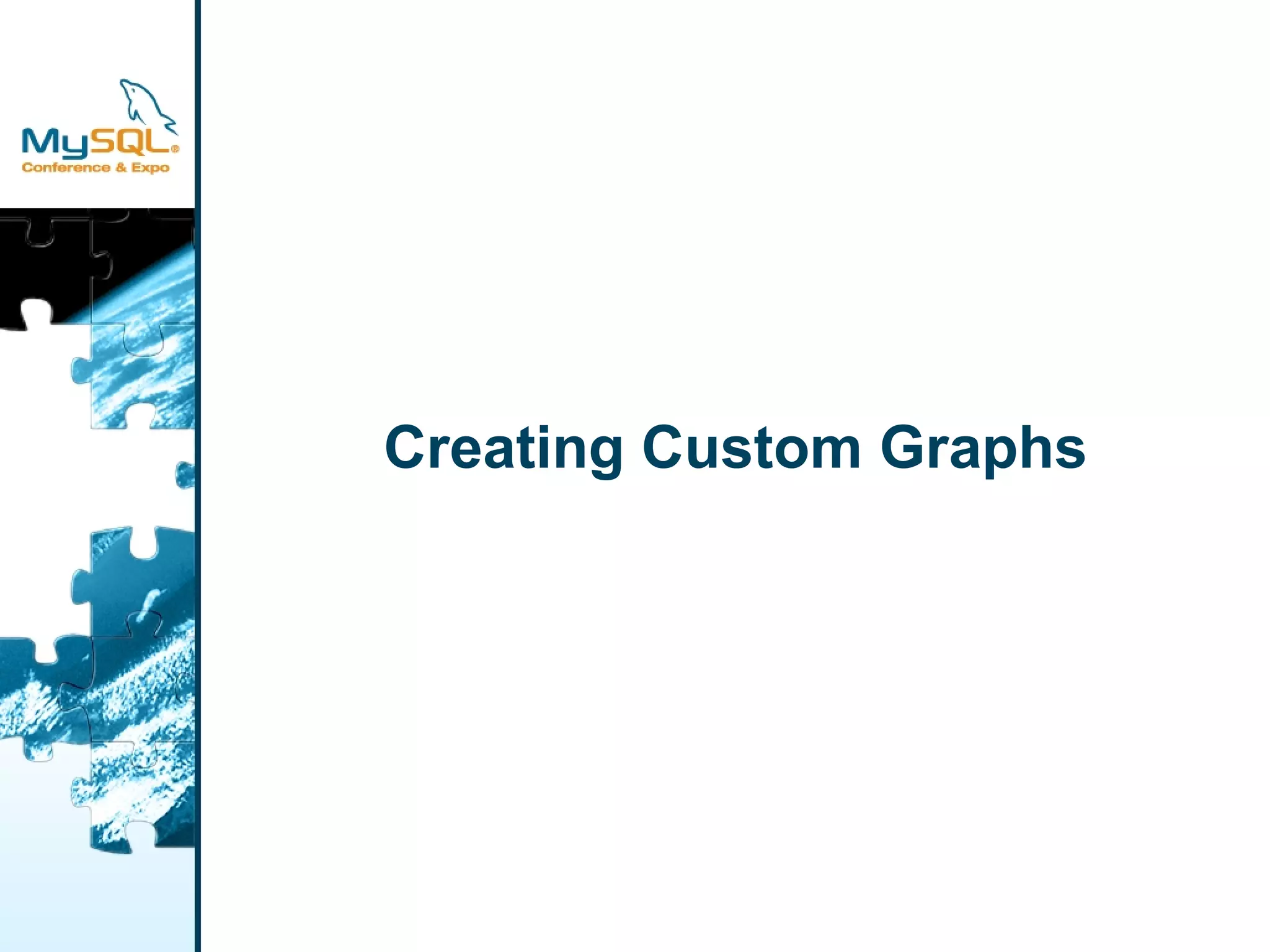 MySQL®
Conference & Expo

Creating Custom Graphs